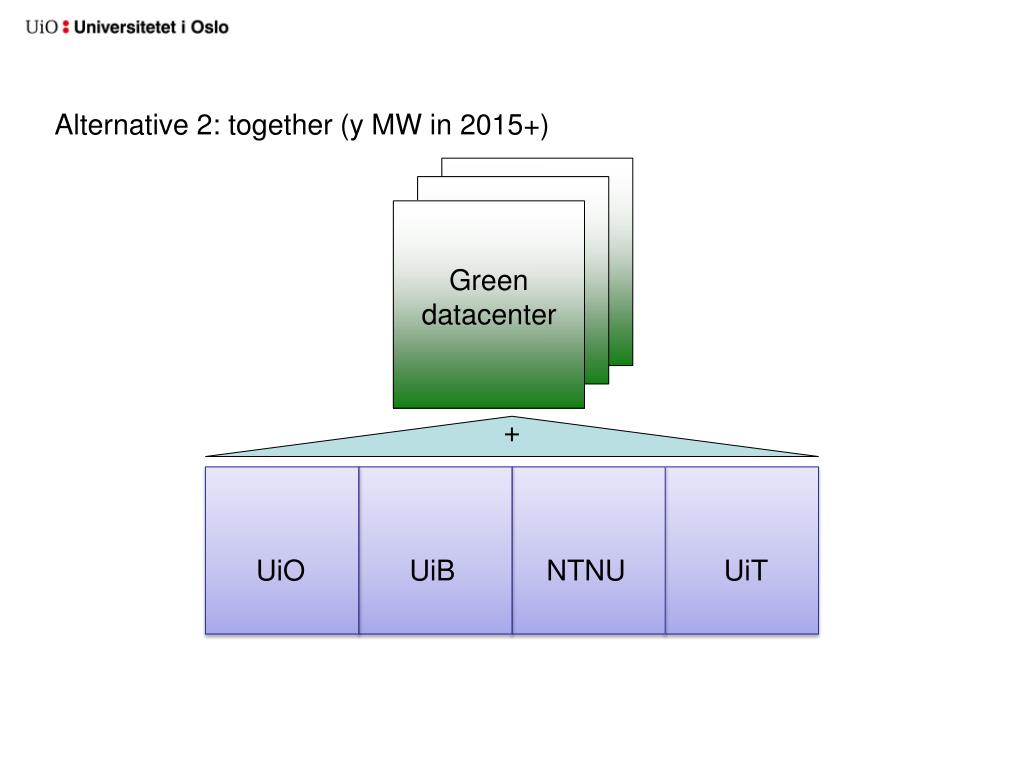 UiO : Universitetet i Oslo

Alternative 2: together (y MW in 2015+)

Green datacenter

+

UiO

UiB

NTNU

UiT